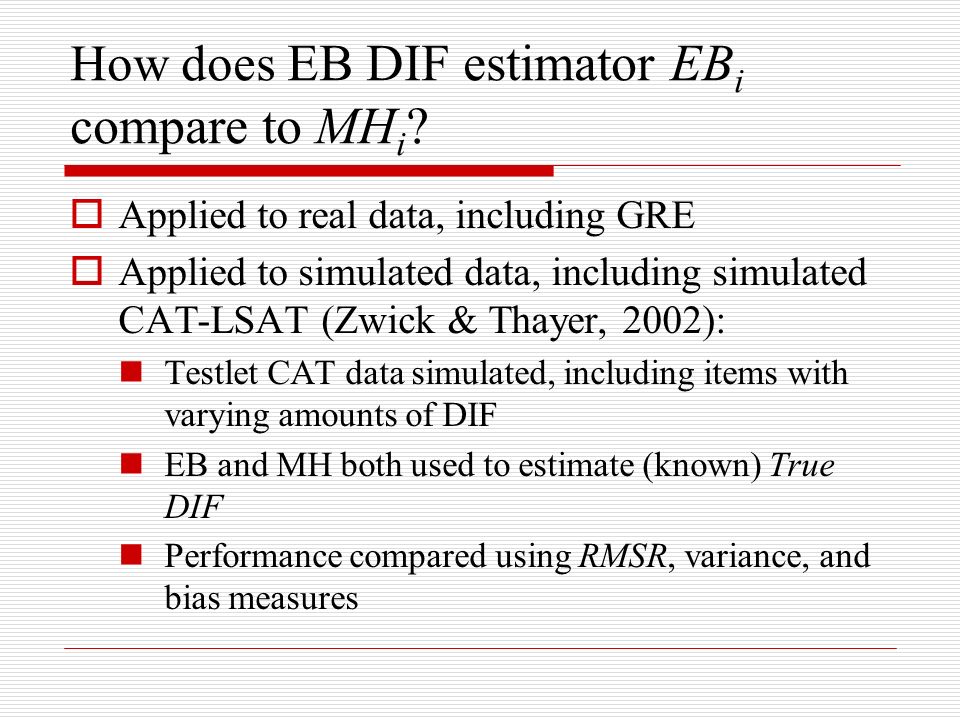 How does EB DIF estimator $EB_i$ compare to $MH_i$?

Applied to real data, including GRE

Applied to simulated data, including simulated CAT-LSAT (Zwick & Thayer, 2002):

Testlet CAT data simulated, including items with varying amounts of DIF

EB and MH both used to estimate (known) True DIF

Performance compared using RMSR, variance, and bias measures